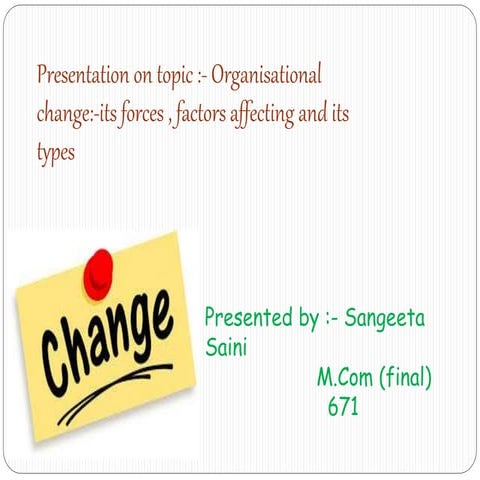 Presentation on topic :- Organisational change:-its forces , factors affecting and its types

Change

Presented by :- Sangeeta Saini

M.Com (final)

671